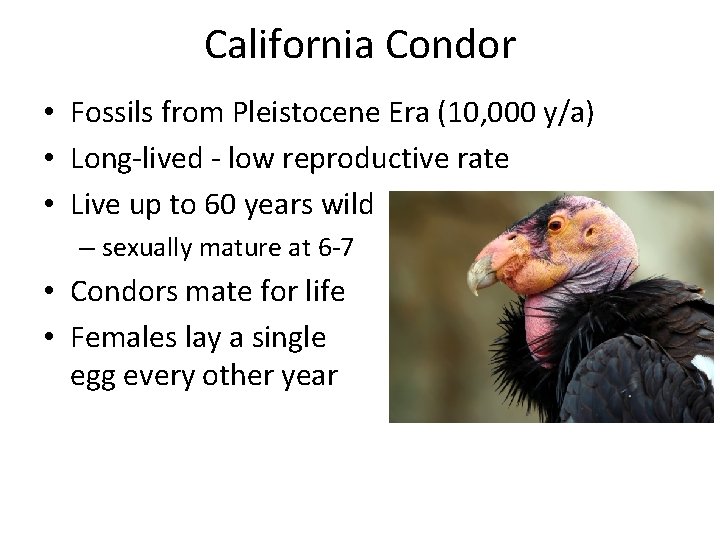 California Condor

• Fossils from Pleistocene Era (10,000 y/a)
• Long-lived - low reproductive rate
• Live up to 60 years wild
– sexually mature at 6-7
• Condors mate for life
• Females lay a single egg every other year